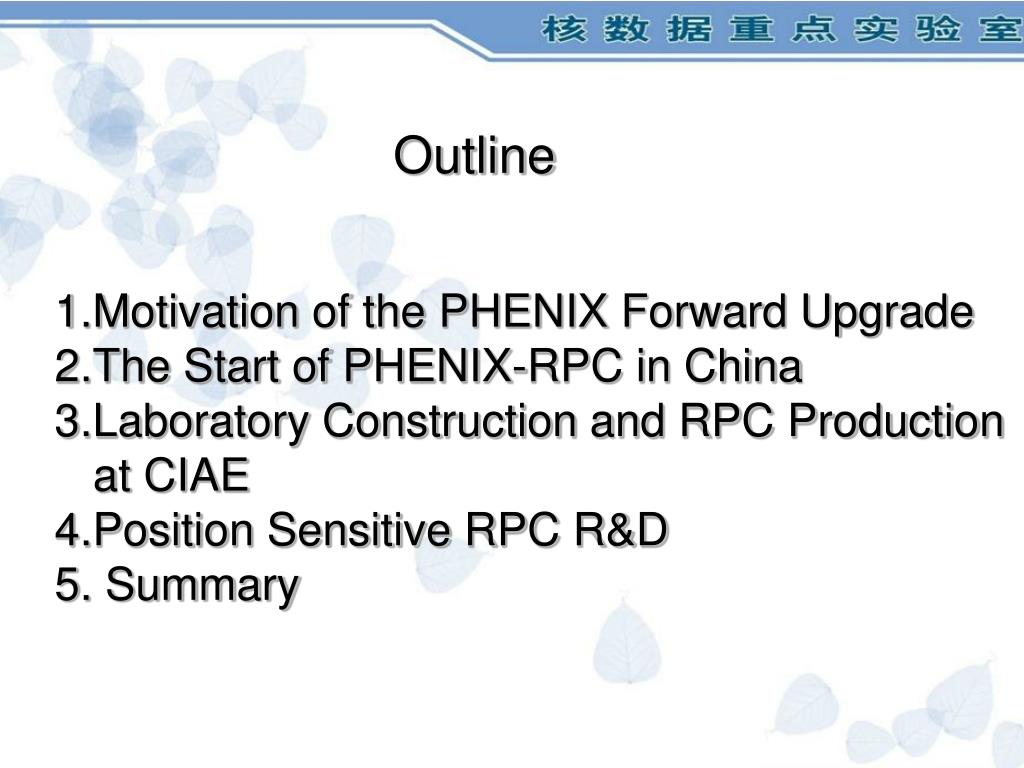 核数据重点实验室

Outline

1.Motivation of the PHENIX Forward Upgrade
2.The Start of PHENIX-RPC in China
3.Laboratory Construction and RPC Production at CIAE
4.Position Sensitive RPC R&D
5. Summary